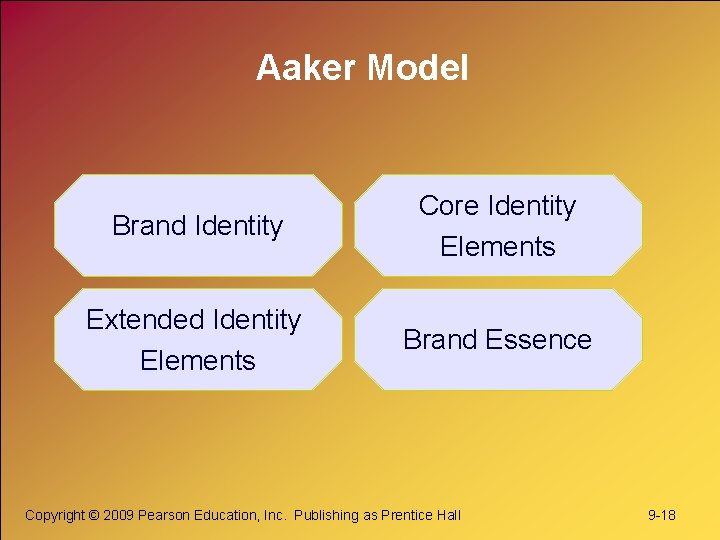 Aaker Model

Brand Identity

Core Identity Elements

Extended Identity Elements

Brand Essence

Copyright © 2009 Pearson Education, Inc. Publishing as Prentice Hall

9-18